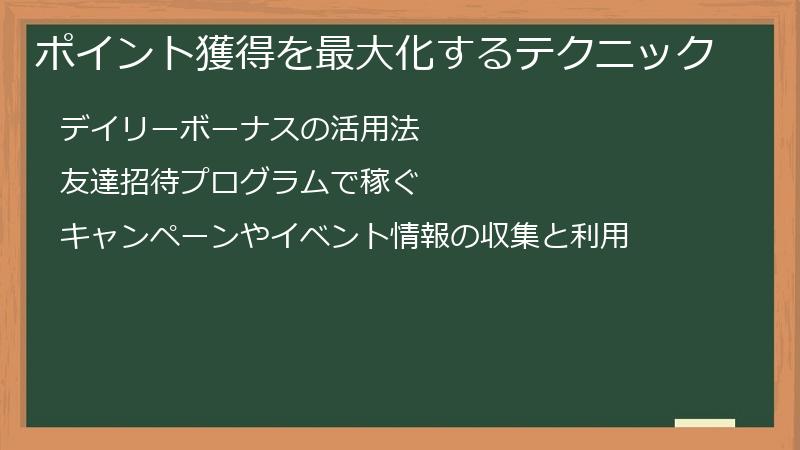 ポイント獲得を最大化するテクニック

デイリーボーナスの活用法

友達招待プログラムで稼ぐ

キャンペーンやイベント情報の収集と利用